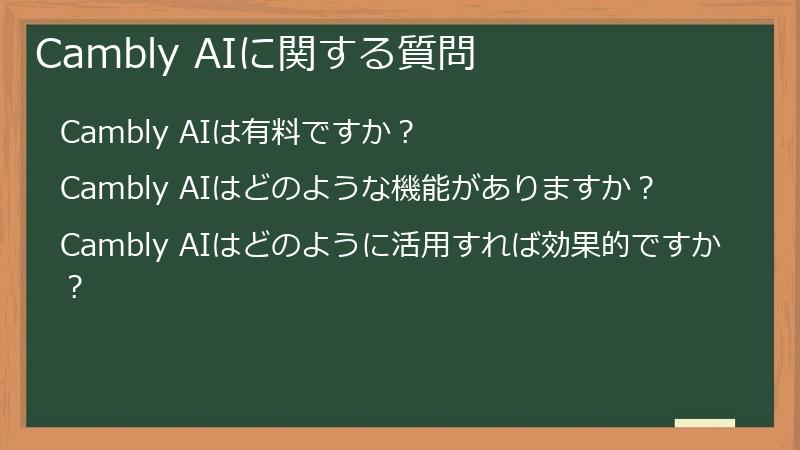 Cambly AIに関する質問

Cambly AIは有料ですか？

Cambly AIはどのような機能がありますか？

Cambly AIはどのように活用すれば効果的ですか？